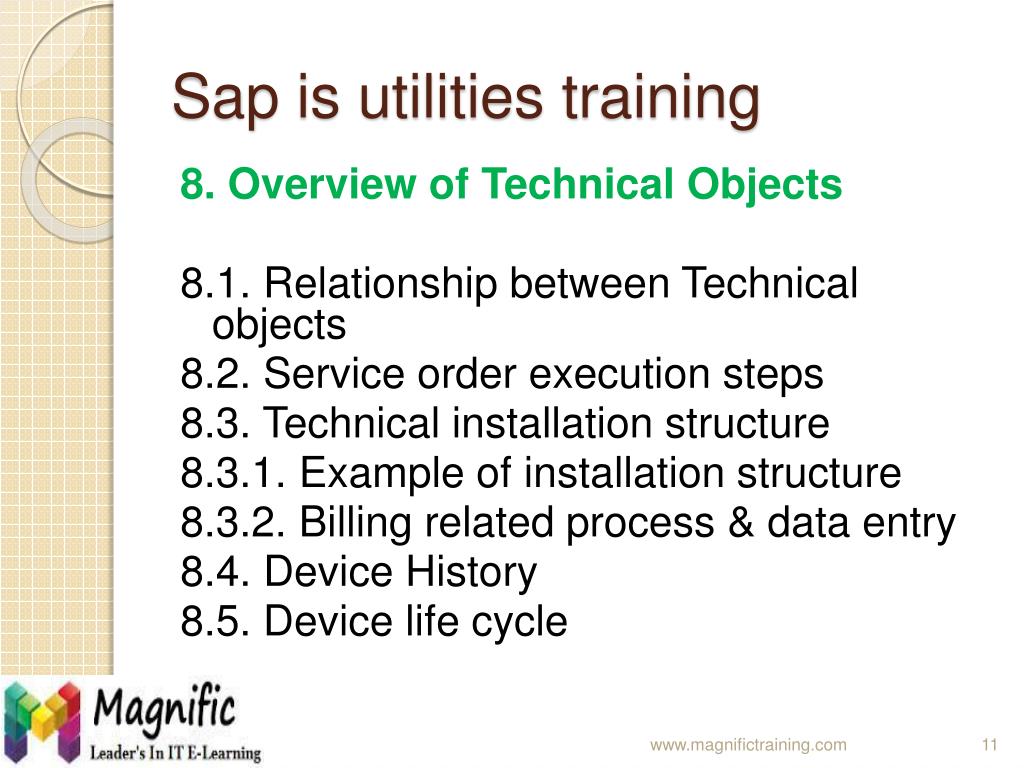 Sap is utilities training

8. Overview of Technical Objects

8.1. Relationship between Technical objects
8.2. Service order execution steps
8.3. Technical installation structure
8.3.1. Example of installation structure
8.3.2. Billing related process & data entry
8.4. Device History
8.5. Device life cycle

Magnific
Leader's In IT E-Learning

www.magnifictraining.com

11